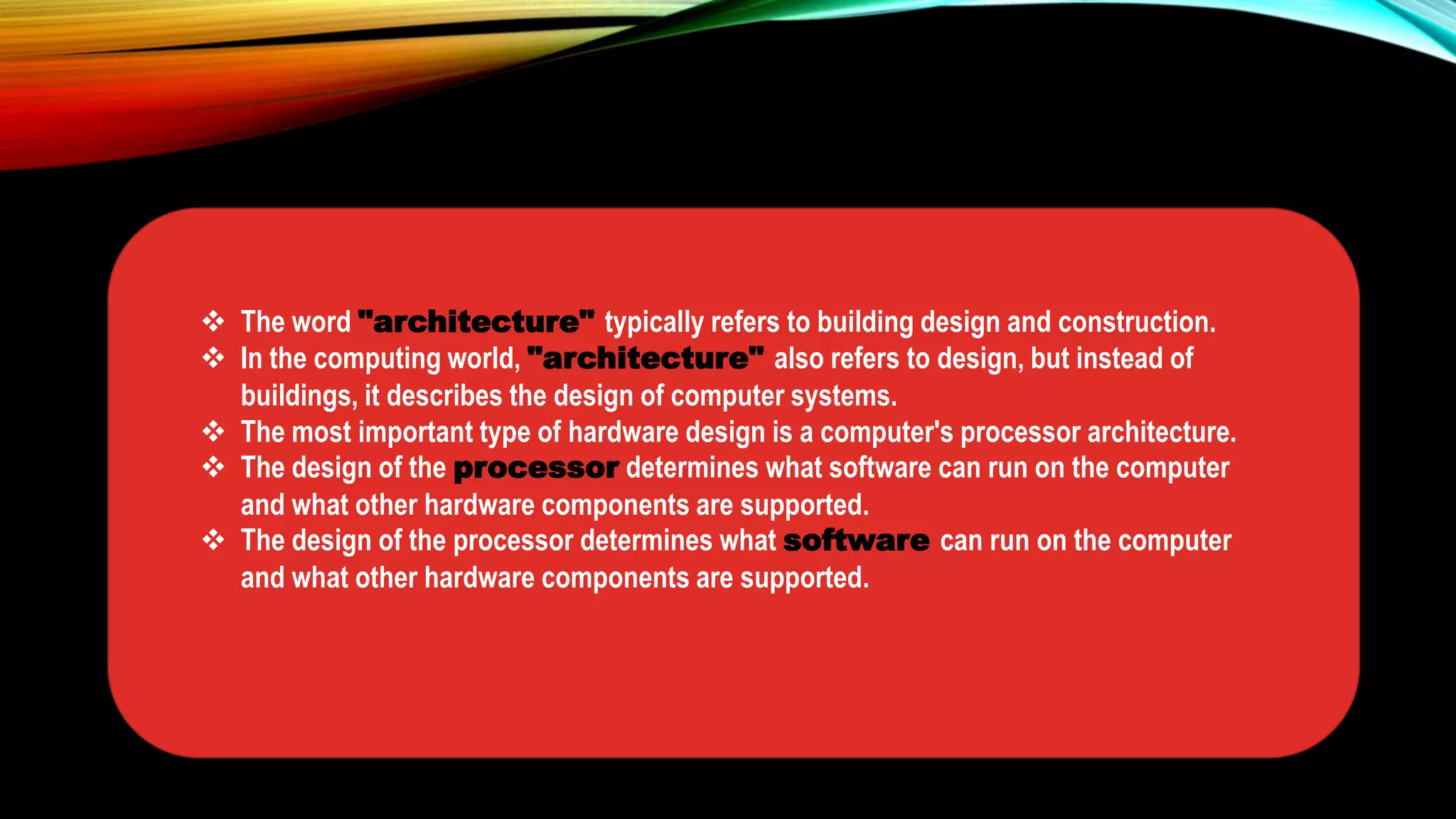 ❖ The word "architecture" typically refers to building design and construction.
❖ In the computing world, "architecture" also refers to design, but instead of buildings, it describes the design of computer systems.
❖ The most important type of hardware design is a computer's processor architecture.
❖ The design of the processor determines what software can run on the computer and what other hardware components are supported.
❖ The design of the processor determines what software can run on the computer and what other hardware components are supported.